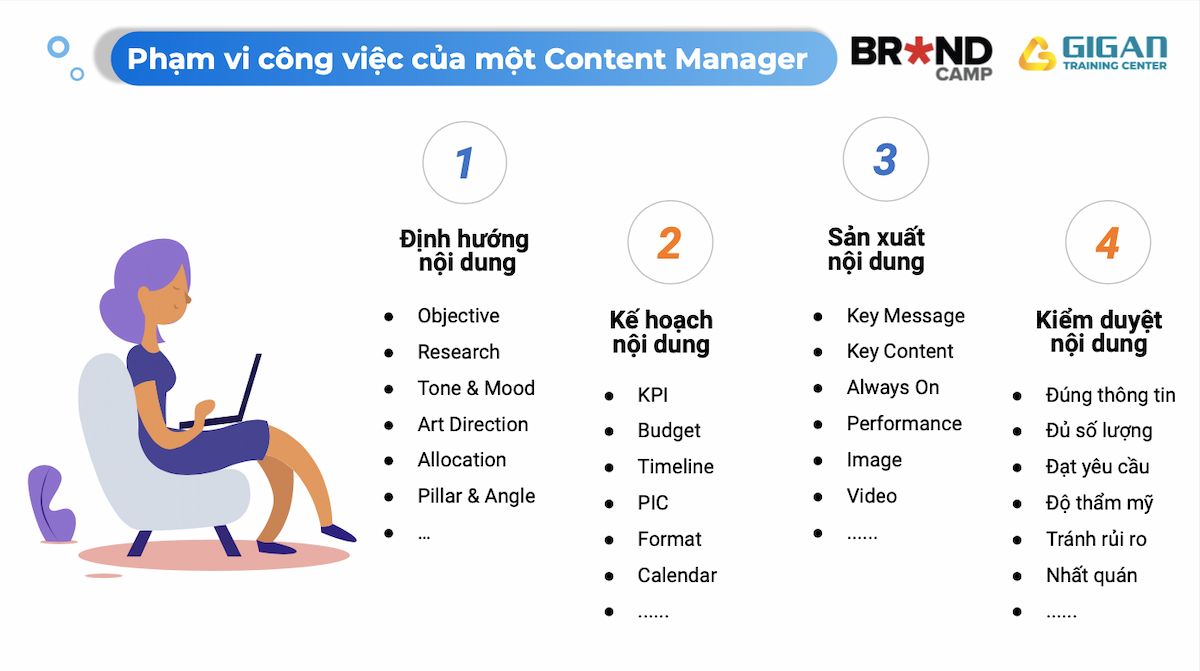 Phạm vi công việc của một Content Manager

BR*ND CAMP

GIGAN TRAINING CENTER

1

Định hướng nội dung

- Objective
- Research
- Tone & Mood
- Art Direction
- Allocation
- Pillar & Angle
- ...

2

Kế hoạch nội dung

- KPI
- Budget
- Timeline
- PIC
- Format
- Calendar
- ......

3

Sản xuất nội dung

- Key Message
- Key Content
- Always On
- Performance
- Image
- Video
- ......

4

Kiểm duyệt nội dung

- Đúng thông tin
- Đủ số lượng
- Đạt yêu cầu
- Độ thẩm mỹ
- Tránh rủi ro
- Nhất quán
- ......